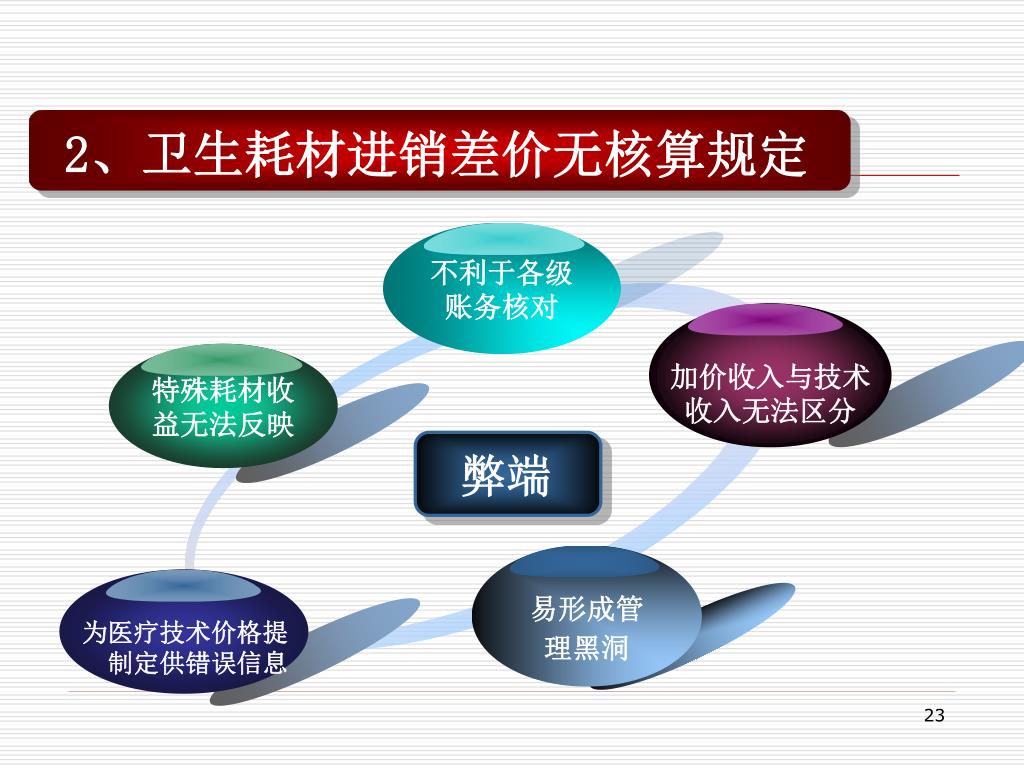 2、卫生耗材进销差价无核算规定

不利于各级账务核对

特殊耗材收益无法反映

加价收入与技术收入无法区分

弊端

为医疗技术价格提制定供错误信息

易形成管理黑洞

23